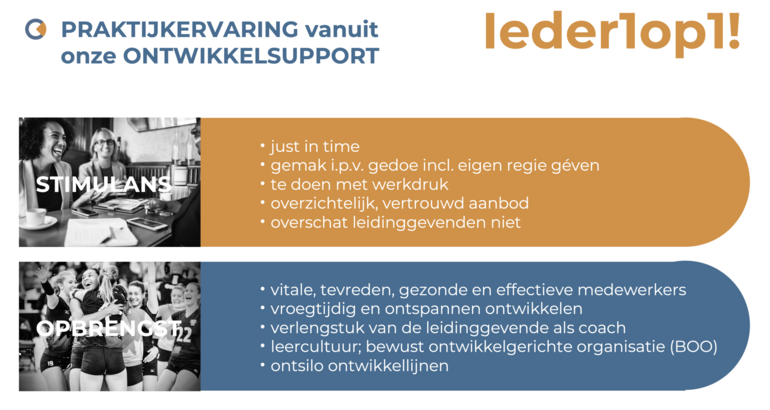 PRAKTIJKERVARING vanuit onze ONTWIKKELSUPPORT

Ieder1op1!

STIMULANS

• just in time
• gemak i.p.v. gedoe incl. eigen regie géven
• te doen met werkdruk
• overzichtelijk, vertrouwd aanbod
• overschat leidinggevenden niet

OPBRENGST

• vitale, tevreden, gezonde en effectieve medewerkers
• vroegtijdig en ontspannen ontwikkelen
• verlengstuk van de leidinggevende als coach
• leercultuur; bewust ontwikkelgerichte organisatie (BOO)
• ontsilo ontwikkellijnen